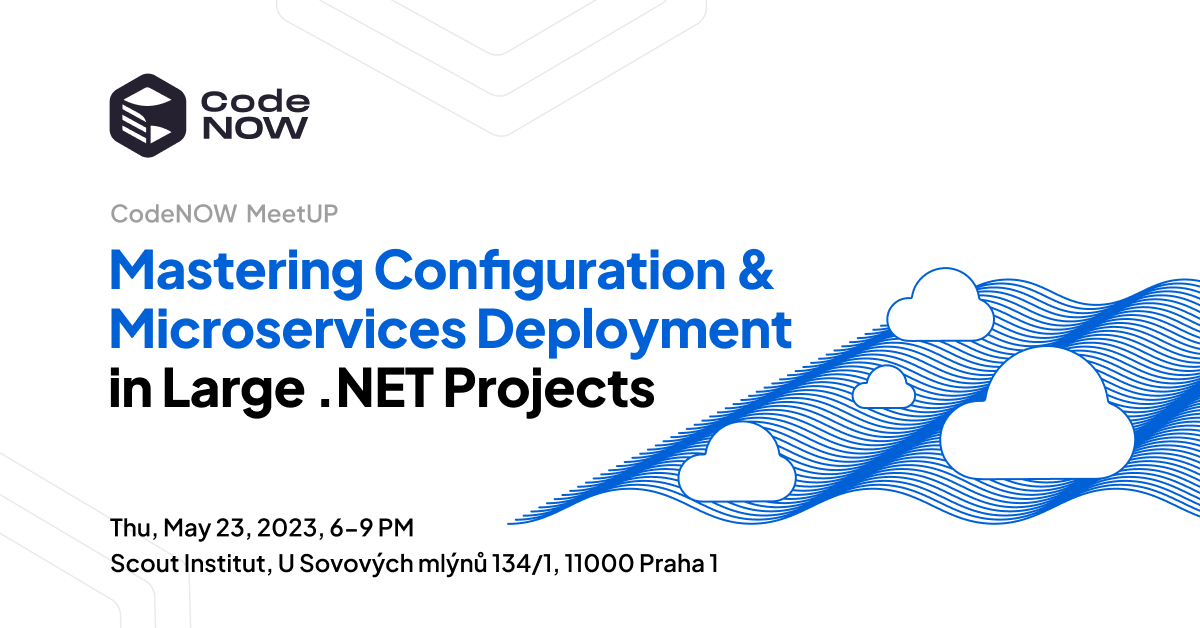 Code NOW

CodeNOW MeetUP

Mastering Configuration & Microservices Deployment in Large .NET Projects

Thu, May 23, 2023, 6–9 PM
Scout Institut, U Sovových mlýnů 134/1, 11000 Praha 1